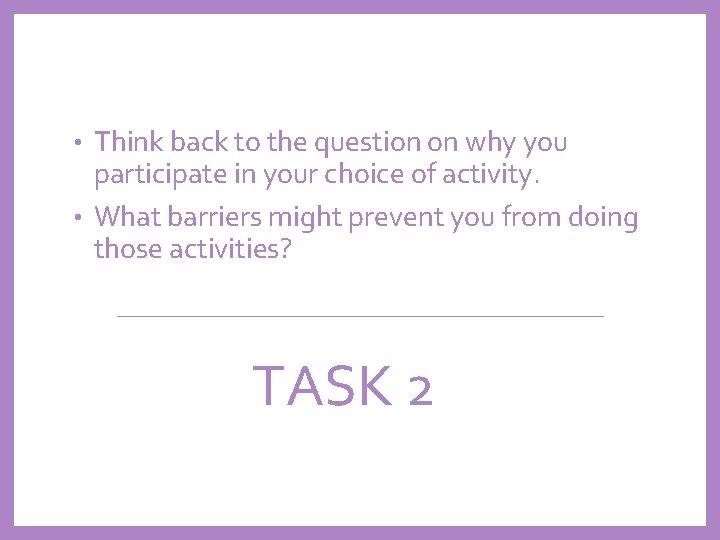 • Think back to the question on why you participate in your choice of activity.

• What barriers might prevent you from doing those activities?

TASK 2